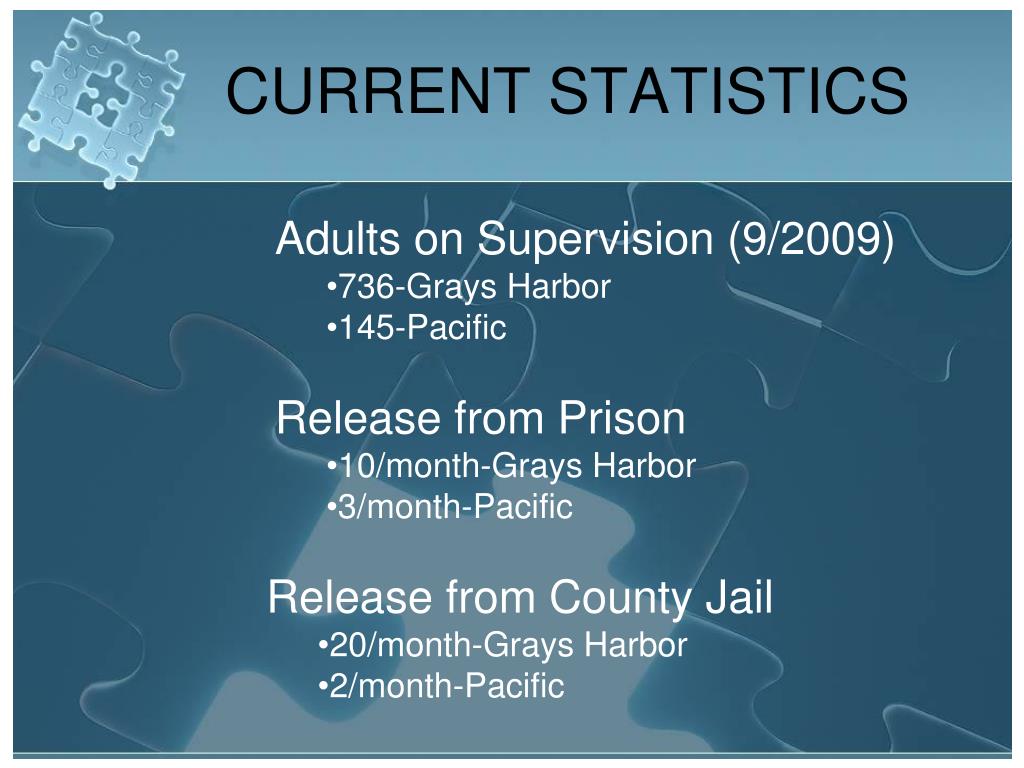 CURRENT STATISTICS

Adults on Supervision (9/2009)
•736-Grays Harbor
•145-Pacific

Release from Prison
•10/month-Grays Harbor
•3/month-Pacific

Release from County Jail
•20/month-Grays Harbor
•2/month-Pacific